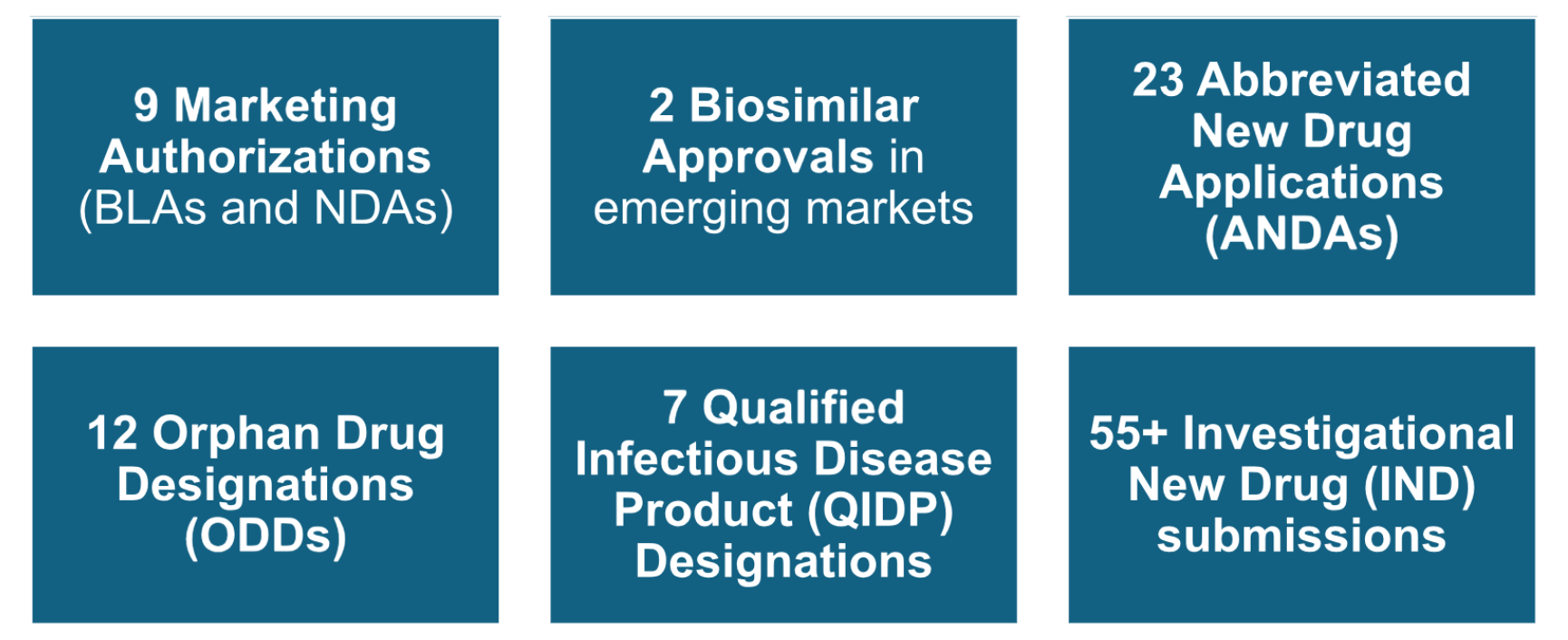 9 Marketing Authorizations (BLAs and NDAs)

2 Biosimilar Approvals in emerging markets

23 Abbreviated New Drug Applications (ANDAs)

12 Orphan Drug Designations (ODDs)

7 Qualified Infectious Disease Product (QIDP) Designations

55+ Investigational New Drug (IND) submissions